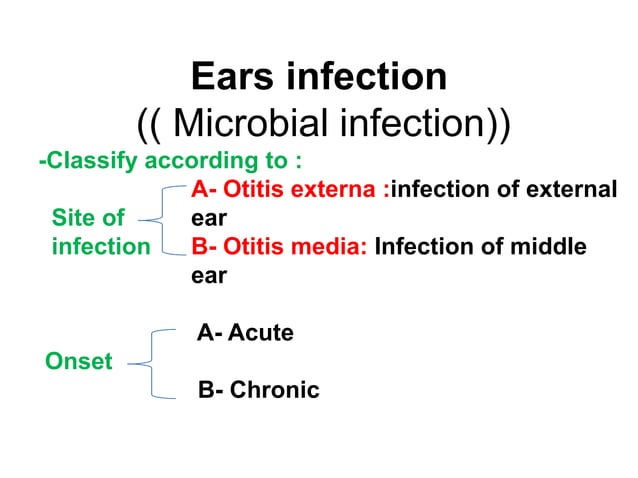 Ears infection
(( Microbial infection))

-Classify according to :

Site of infection

A- Otitis externa :infection of external ear

B- Otitis media: Infection of middle ear

Onset

A- Acute

B- Chronic